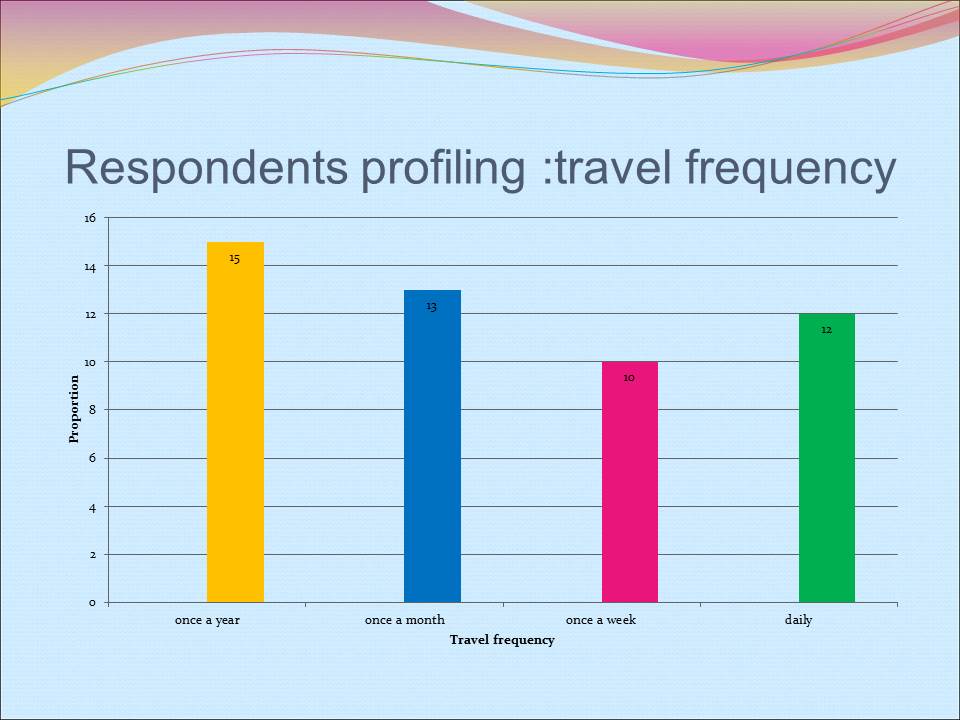 Respondents profiling :travel frequency

16
14
12
10
8
6
4
2
0

Proportion

15
13
10
12

once a year
once a month
once a week
daily

Travel frequency